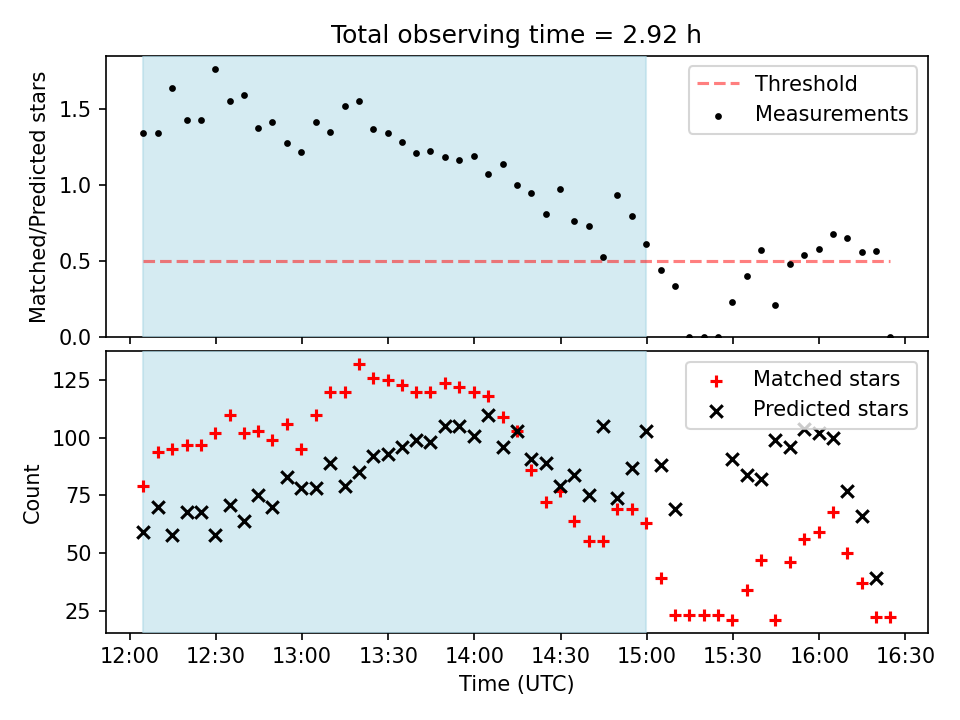 Total observing time = 2.92 h

Matched/Predicted stars

1.5
1.0
0.5
0.0

Threshold
Measurements

Count

125
100
75
50
25

Matched stars
Predicted stars

12:00 12:30 13:00 13:30 14:00 14:30 15:00 15:30 16:00 16:30

Time (UTC)